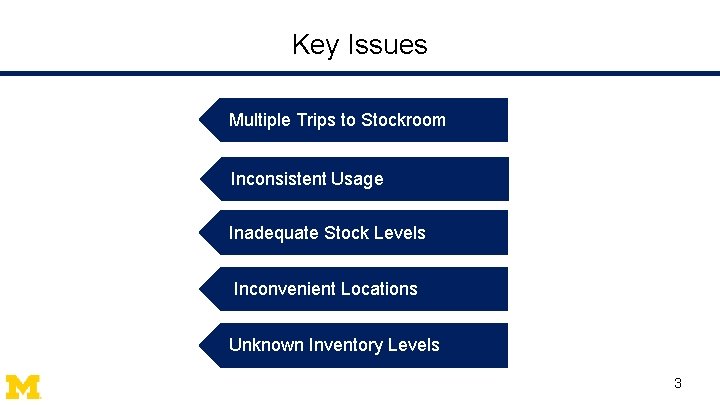 Key Issues

Multiple Trips to Stockroom

Inconsistent Usage

Inadequate Stock Levels

Inconvenient Locations

Unknown Inventory Levels

M

3